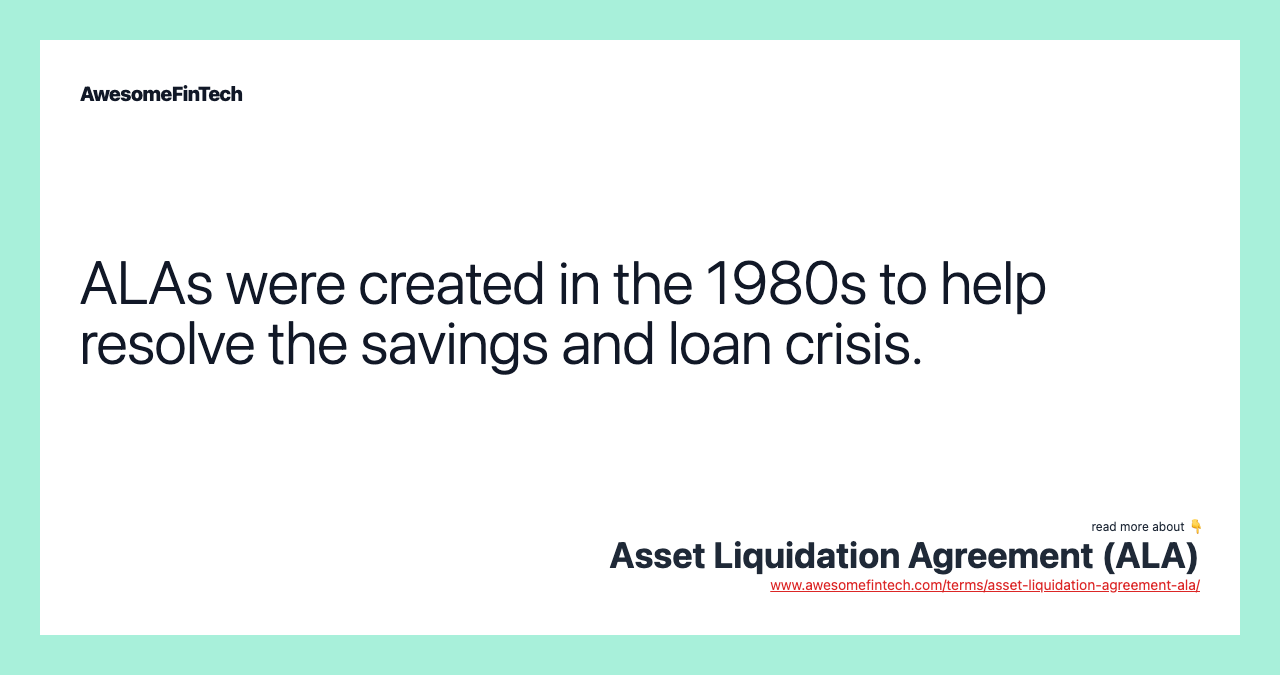 AwesomeFinTech

ALAs were created in the 1980s to help resolve the savings and loan crisis.

read more about 👇
Asset Liquidation Agreement (ALA)
www.awesomefintech.com/terms/asset-liquidation-agreement-ala/